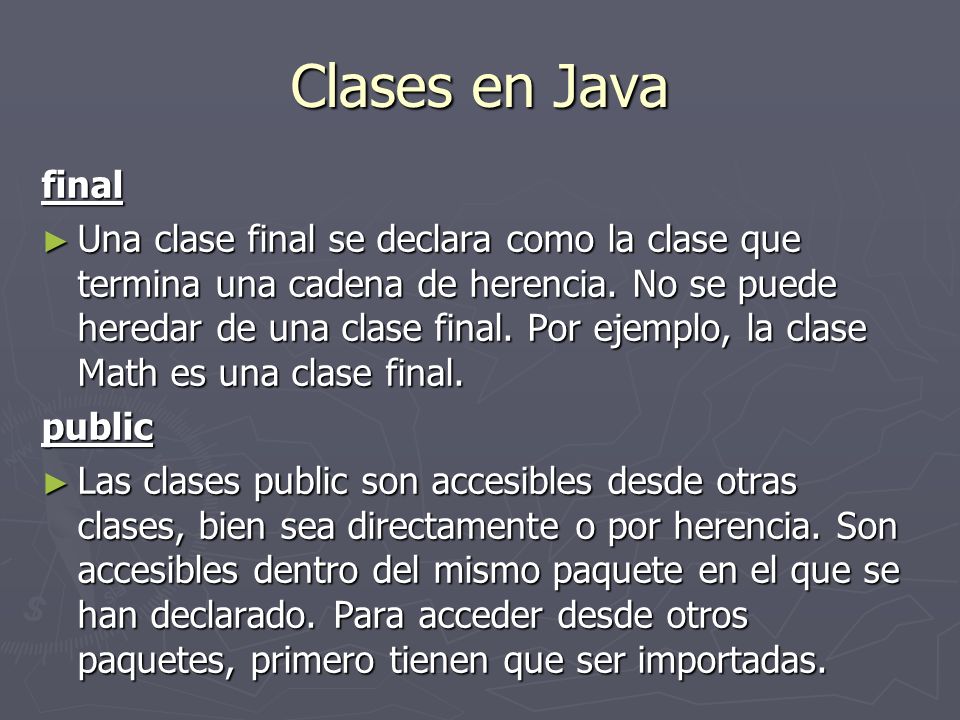 Clases en Java

final

► Una clase final se declara como la clase que termina una cadena de herencia. No se puede heredar de una clase final. Por ejemplo, la clase Math es una clase final.

public

► Las clases public son accesibles desde otras clases, bien sea directamente o por herencia. Son accesibles dentro del mismo paquete en el que se han declarado. Para acceder desde otros paquetes, primero tienen que ser importadas.